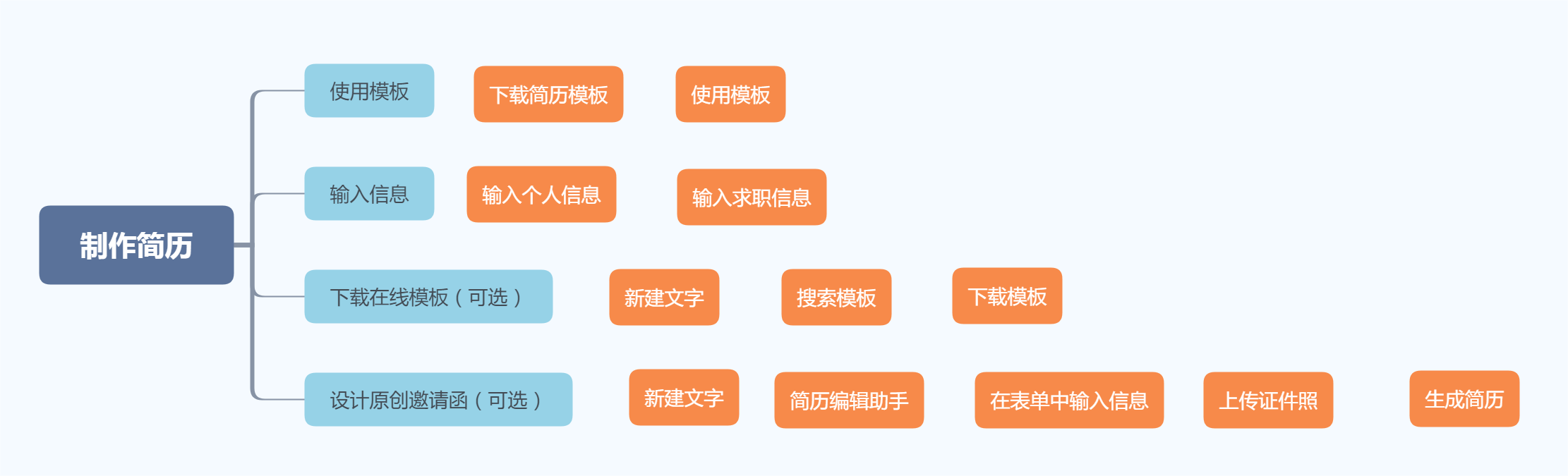 制作简历

使用模板
下载简历模板
使用模板

输入信息
输入个人信息
输入求职信息

下载在线模板（可选）
新建文字
搜索模板
下载模板

设计原创邀请函（可选）
新建文字
简历编辑助手
在表单中输入信息
上传证件照
生成简历